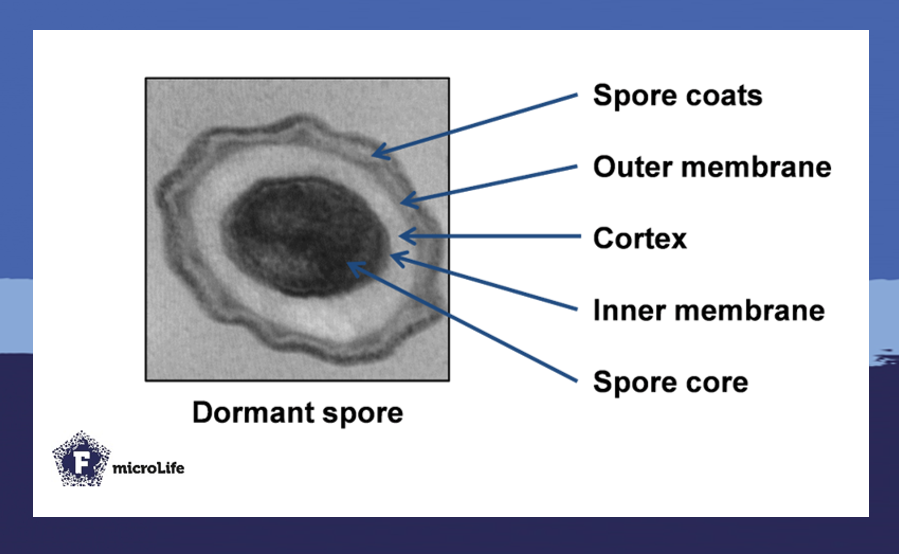 Spore coats
Outer membrane
Cortex
Inner membrane
Spore core
Dormant spore
F microLife